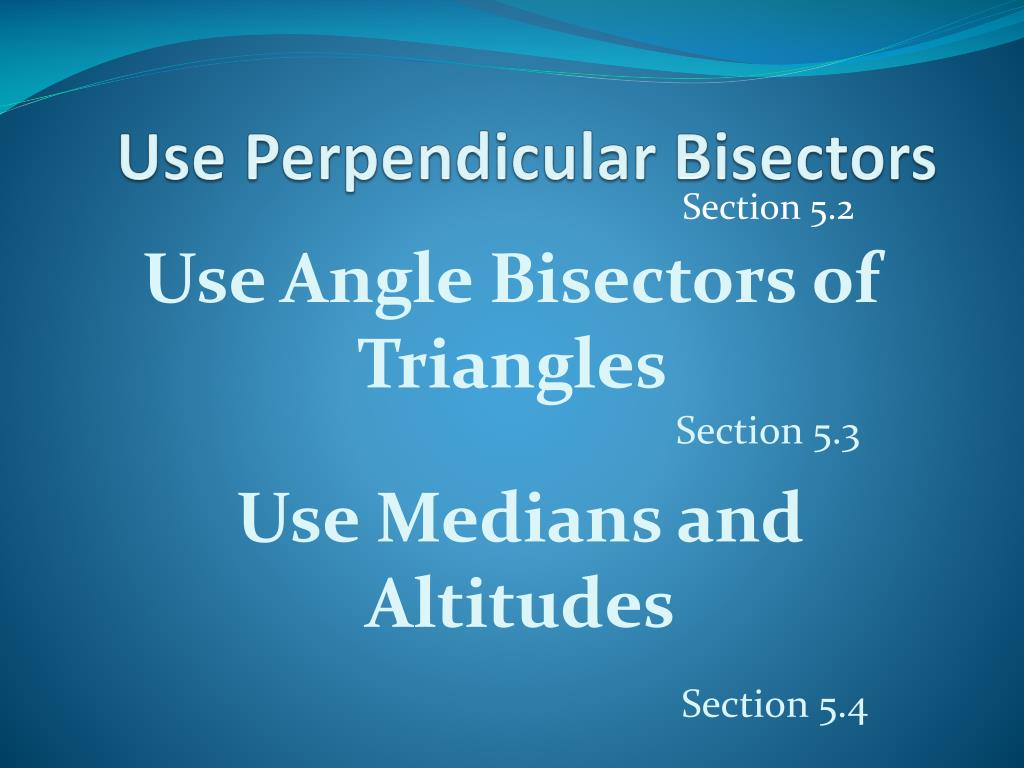 Use Perpendicular Bisectors

Section 5.2

Use Angle Bisectors of Triangles

Section 5.3

Use Medians and Altitudes

Section 5.4